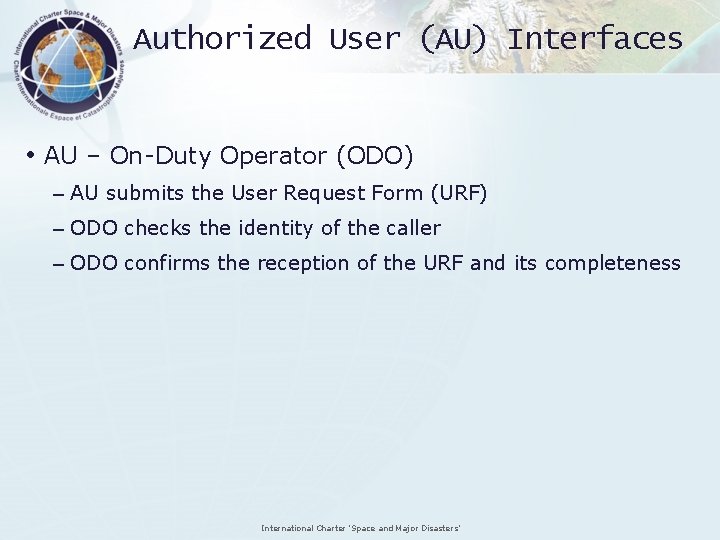 International Charter Space & Major Disasters
Charte Internationale Espace et Catastrophes Majeures

Authorized User (AU) Interfaces

• AU – On-Duty Operator (ODO)
– AU submits the User Request Form (URF)
– ODO checks the identity of the caller
– ODO confirms the reception of the URF and its completeness

International Charter 'Space and Major Disasters'